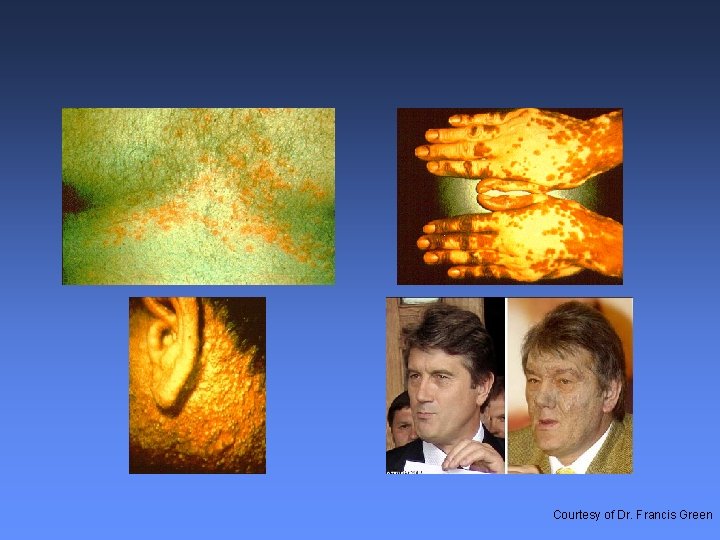 Courtesy of Dr. Francis Green